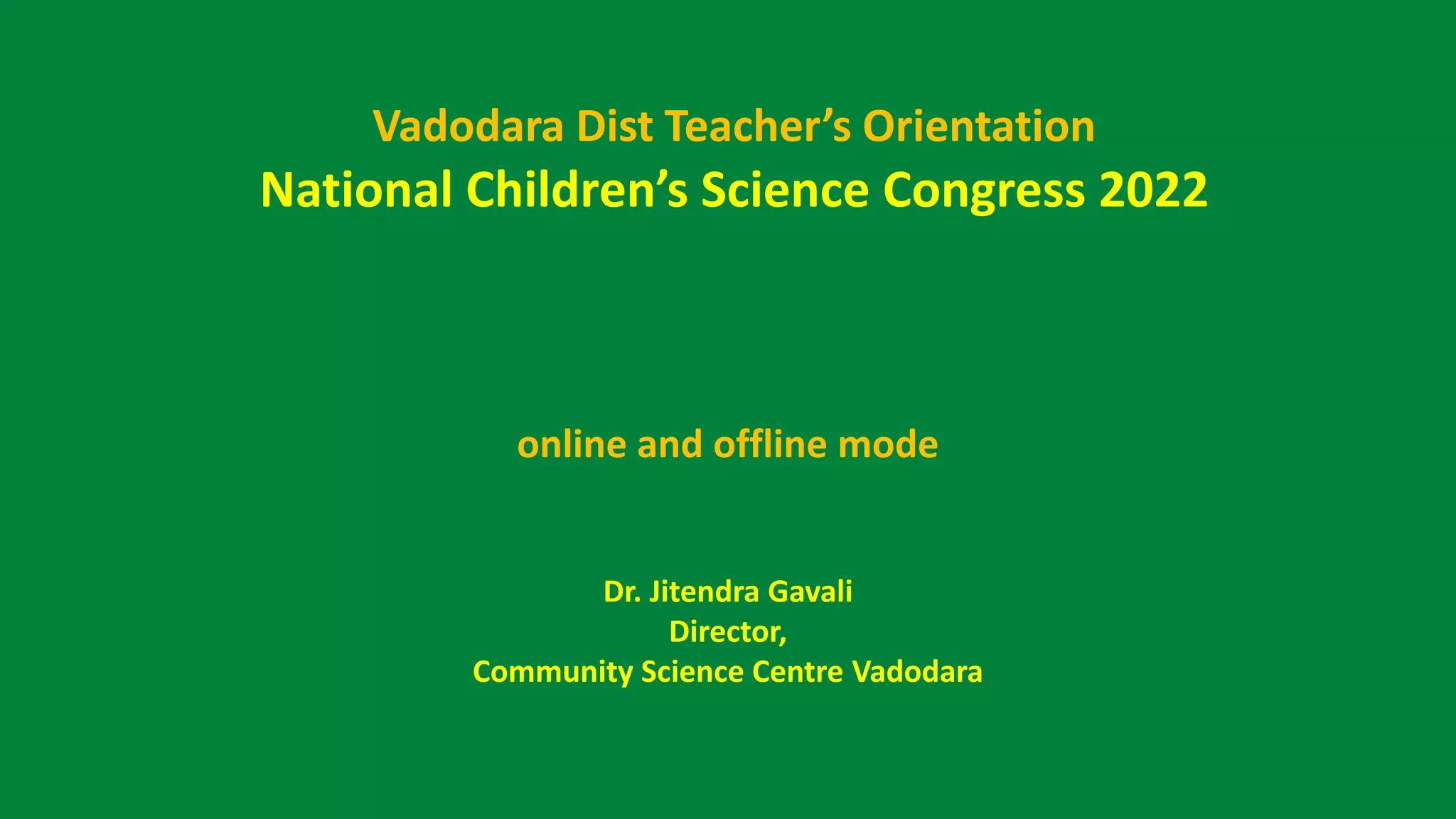 Vadodara Dist Teacher’s Orientation
National Children’s Science Congress 2022

online and offline mode

Dr. Jitendra Gavali
Director,
Community Science Centre Vadodara